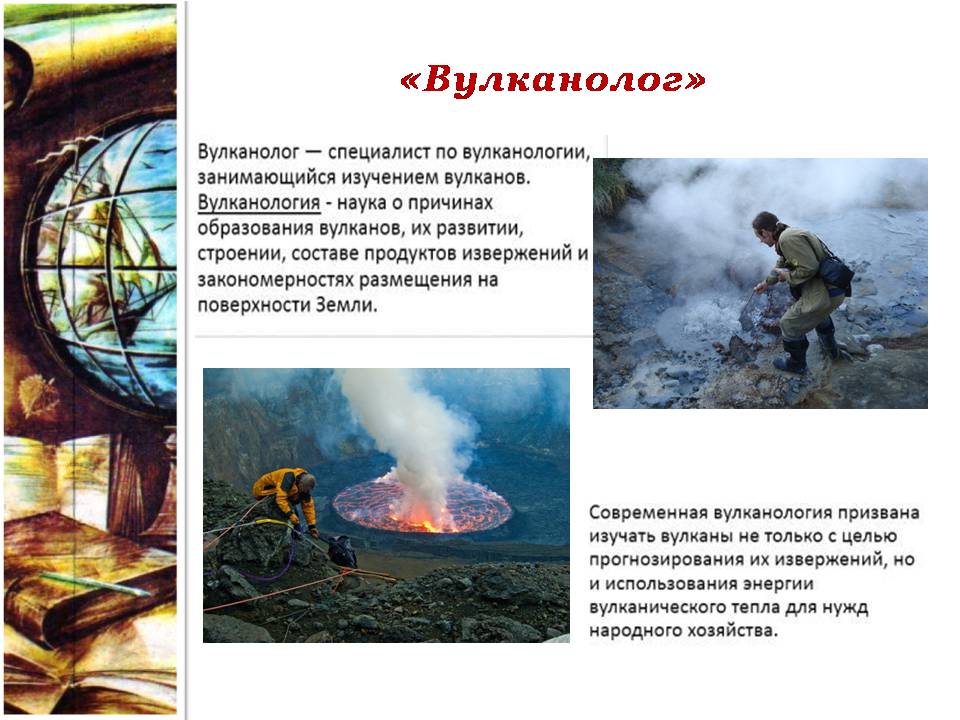 «Вулканолог»

Вулканолог — специалист по вулканологии, занимающийся изучением вулканов. Вулканология - наука о причинах образования вулканов, их развитии, строении, составе продуктов извержений и закономерностях размещения на поверхности Земли.

Современная вулканология призвана изучать вулканы не только с целью прогнозирования их извержений, но и использования энергии вулканического тепла для нужд народного хозяйства.